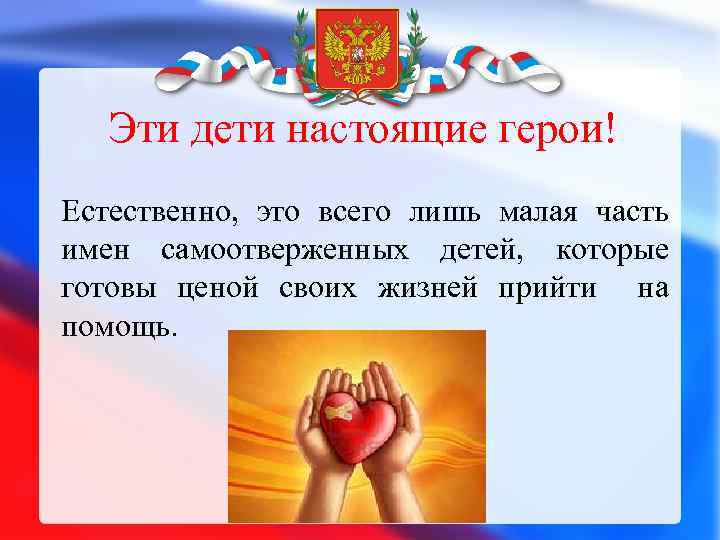 Эти дети настоящие герои!

Естественно, это всего лишь малая часть имен самоотверженных детей, которые готовы ценой своих жизней прийти на помощь.